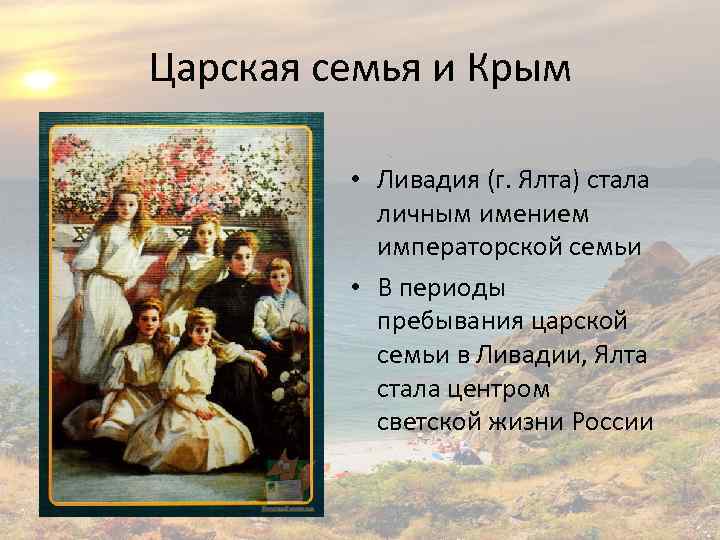 Царская семья и Крым

• Ливадия (г. Ялта) стала личным имением императорской семьи

• В периоды пребывания царской семьи в Ливадии, Ялта стала центром светской жизни России